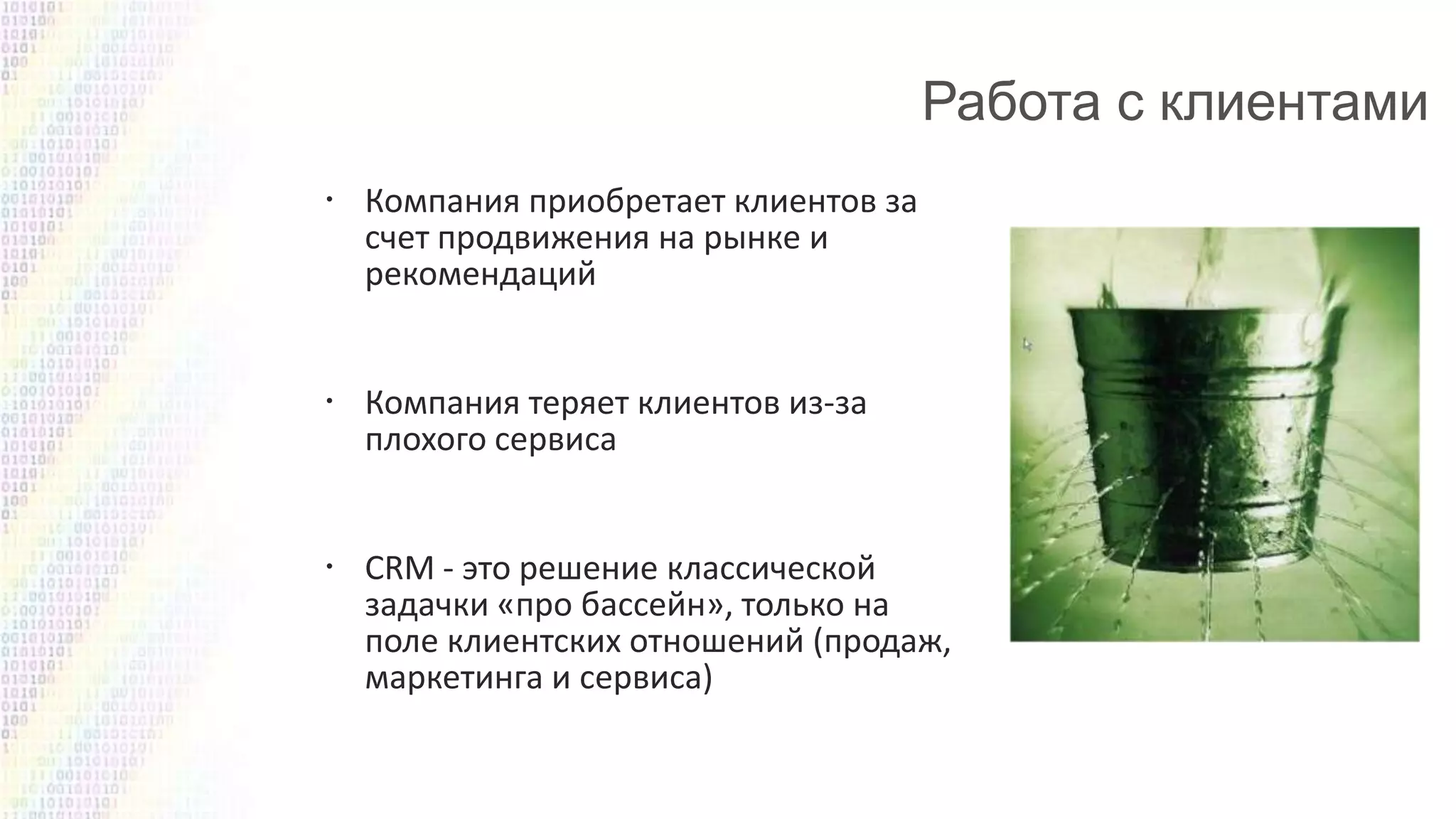 Работа с клиентами

• Компания приобретает клиентов за счет продвижения на рынке и рекомендаций

• Компания теряет клиентов из-за плохого сервиса

• CRM - это решение классической задачки «про бассейн», только на поле клиентских отношений (продаж, маркетинга и сервиса)